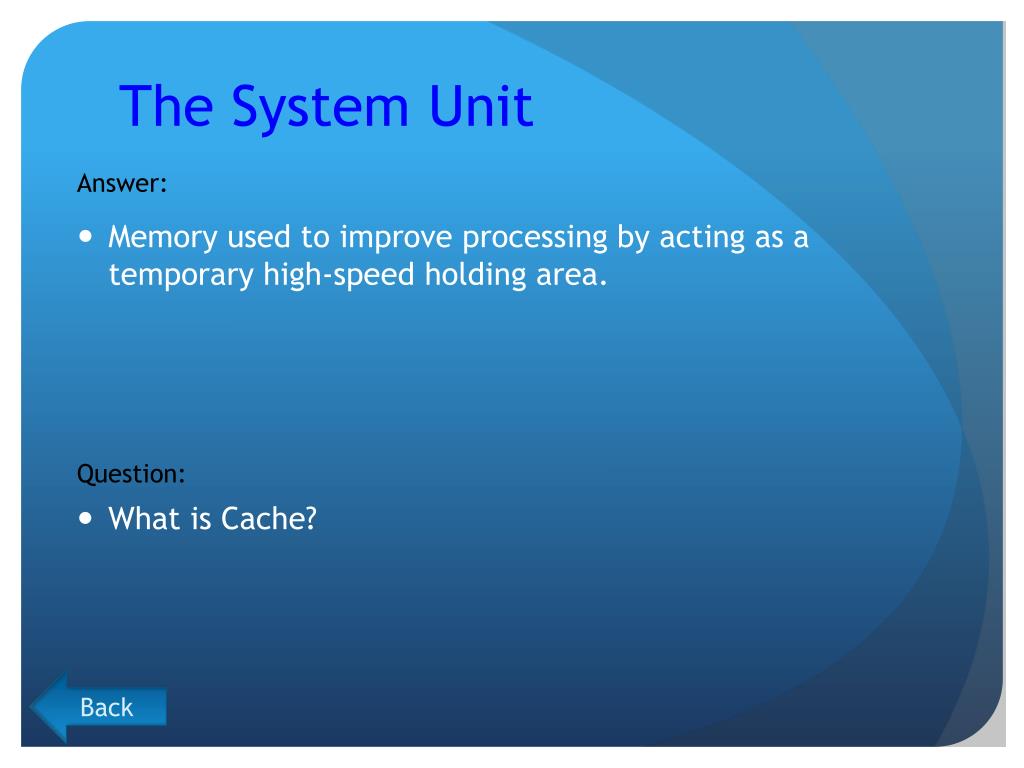 The System Unit

Answer:

• Memory used to improve processing by acting as a temporary high-speed holding area.

Question:

• What is Cache?

Back